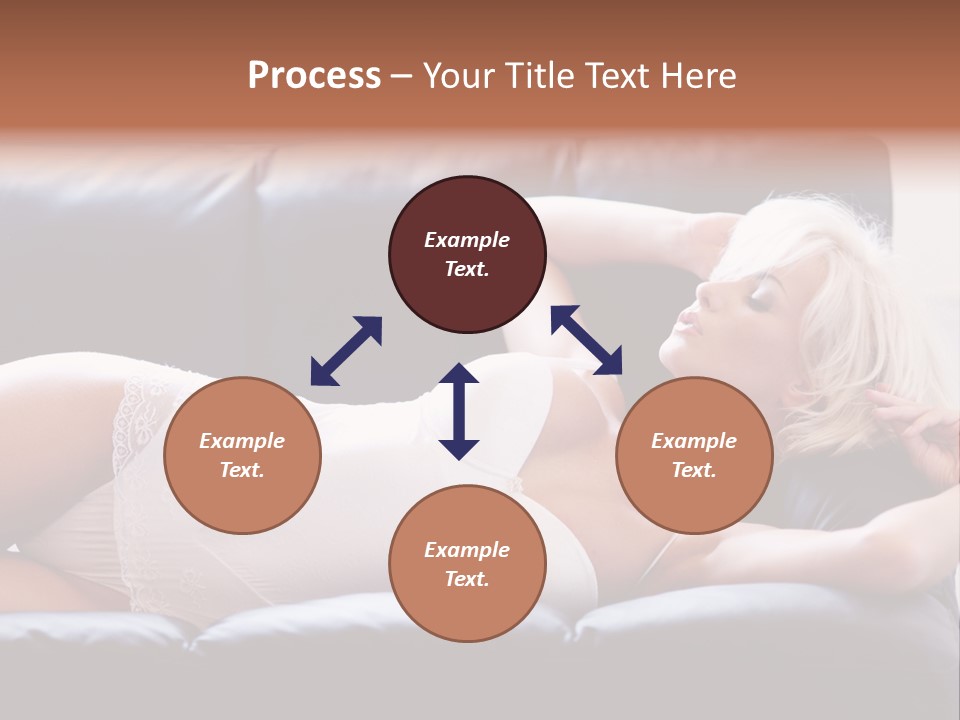 Process – Your Title Text Here

Example Text.

Example Text.

Example Text.

Example Text.